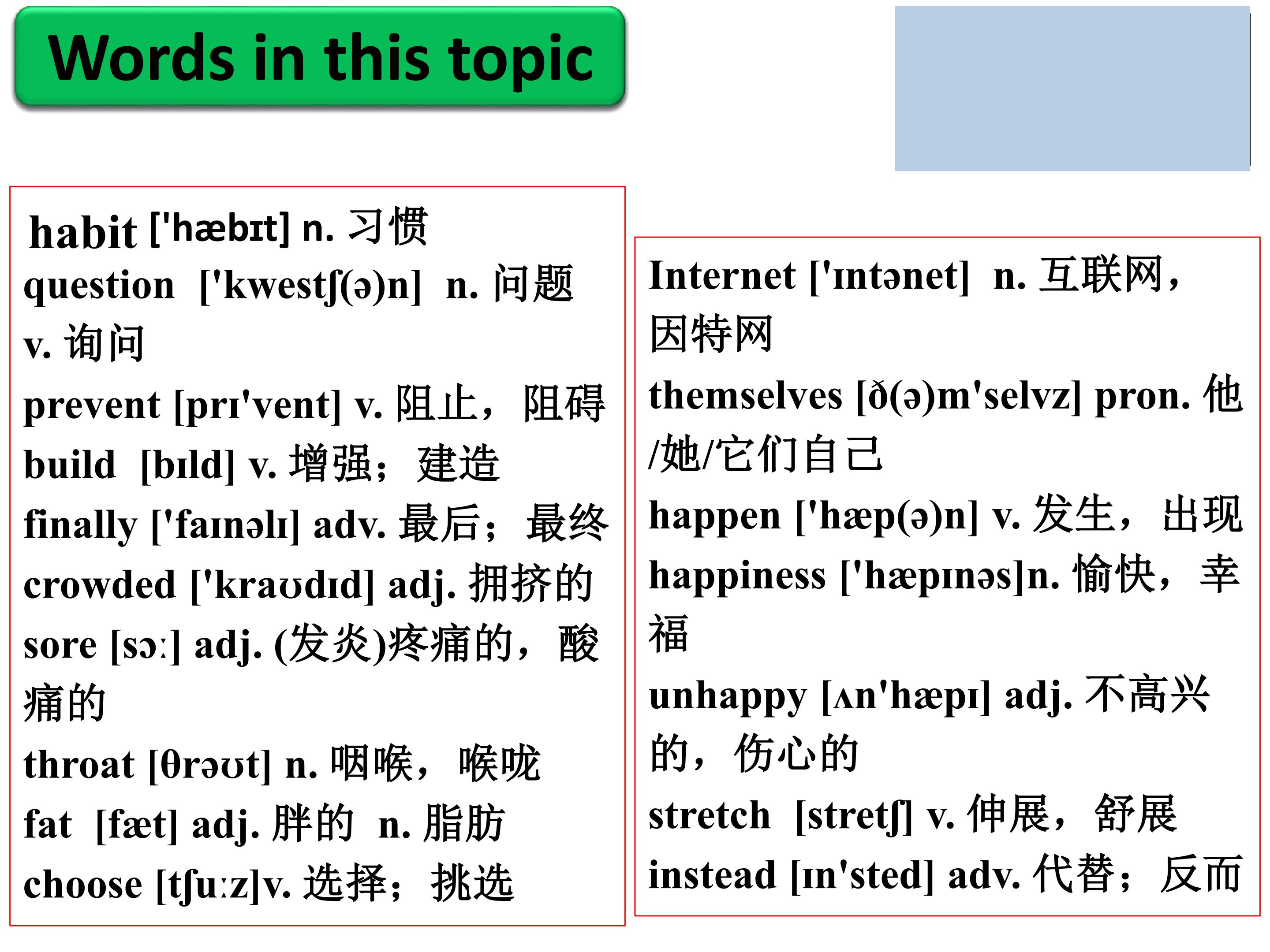 Words in this topic

habit ['hæbɪt] n. 习惯
question ['kwestʃ(ə)n] n. 问题 v. 询问
prevent [prɪ'vent] v. 阻止，阻碍
build [bɪld] v. 增强；建造
finally ['faɪnəlɪ] adv. 最后；最终
crowded ['kraʊdɪd] adj. 拥挤的
sore [sɔː] adj. (发炎)疼痛的，酸痛的
throat [θrəʊt] n. 咽喉，喉咙
fat [fæt] adj. 胖的 n. 脂肪
choose [tʃuːz]v. 选择；挑选

Internet ['ɪntənet] n. 互联网，因特网
themselves [ð(ə)m'selvz] pron. 他/她/它们自己
happen ['hæp(ə)n] v. 发生，出现
happiness ['hæpɪnəs]n. 愉快，幸福
unhappy [ʌn'hæpɪ] adj. 不高兴的，伤心的
stretch [stretʃ] v. 伸展，舒展
instead [ɪn'sted] adv. 代替；反而